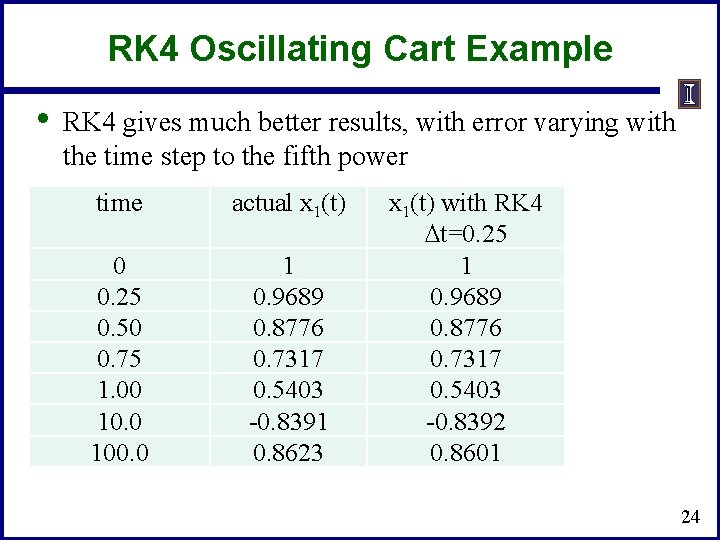 RK4 Oscillating Cart Example

I

• RK4 gives much better results, with error varying with the time step to the fifth power

| time | actual $x_1(t)$ | $x_1(t)$ with RK4 $\Delta t=0.25$ |
|---|---|---|
| 0 | 1 | 1 |
| 0.25 | 0.9689 | 0.9689 |
| 0.50 | 0.8776 | 0.8776 |
| 0.75 | 0.7317 | 0.7317 |
| 1.00 | 0.5403 | 0.5403 |
| 10.0 | -0.8391 | -0.8392 |
| 100.0 | 0.8623 | 0.8601 |

24